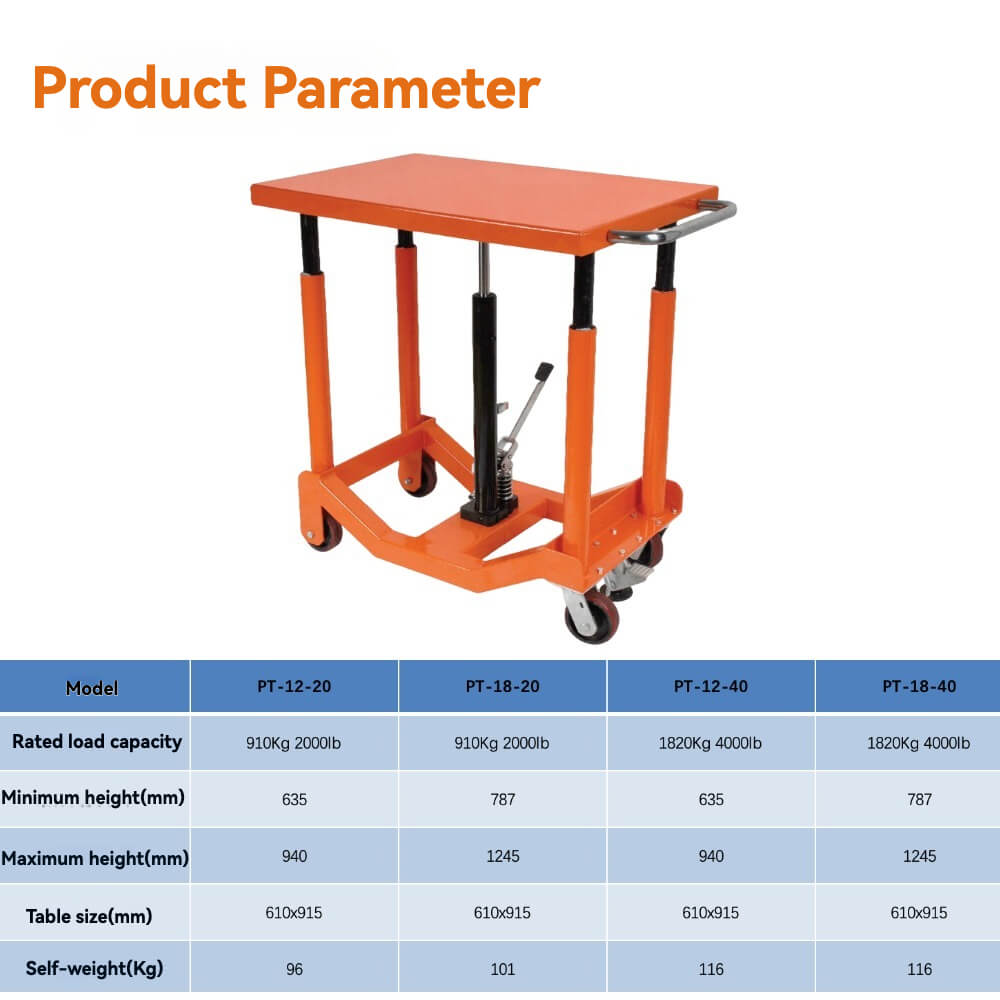 Product Parameter

| Model | PT-12-20 | PT-18-20 | PT-12-40 | PT-18-40 |
|---|---|---|---|---|
| Rated load capacity | 910Kg 2000lb | 910Kg 2000lb | 1820Kg 4000lb | 1820Kg 4000lb |
| Minimum height(mm) | 635 | 787 | 635 | 787 |
| Maximum height(mm) | 940 | 1245 | 940 | 1245 |
| Table size(mm) | 610x915 | 610x915 | 610x915 | 610x915 |
| Self-weight(Kg) | 96 | 101 | 116 | 116 |